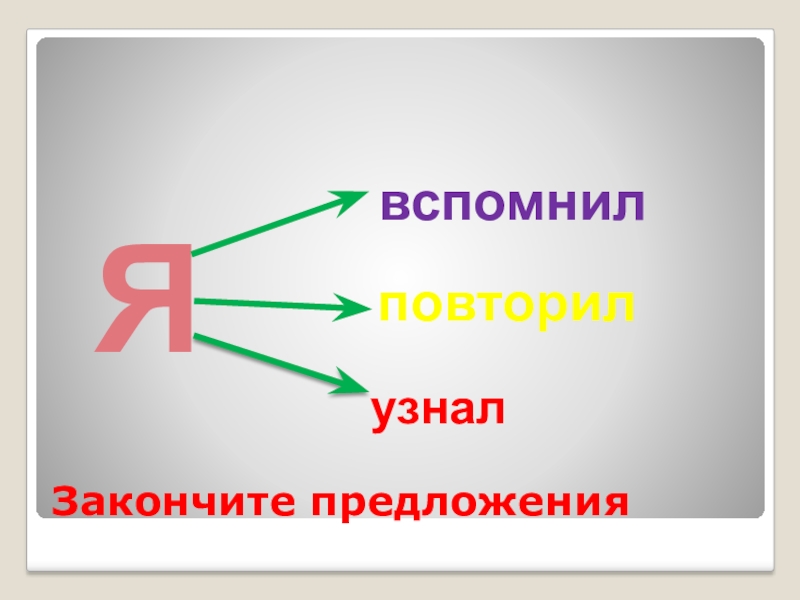 Я

вспомнил

повторил

узнал

Закончите предложения